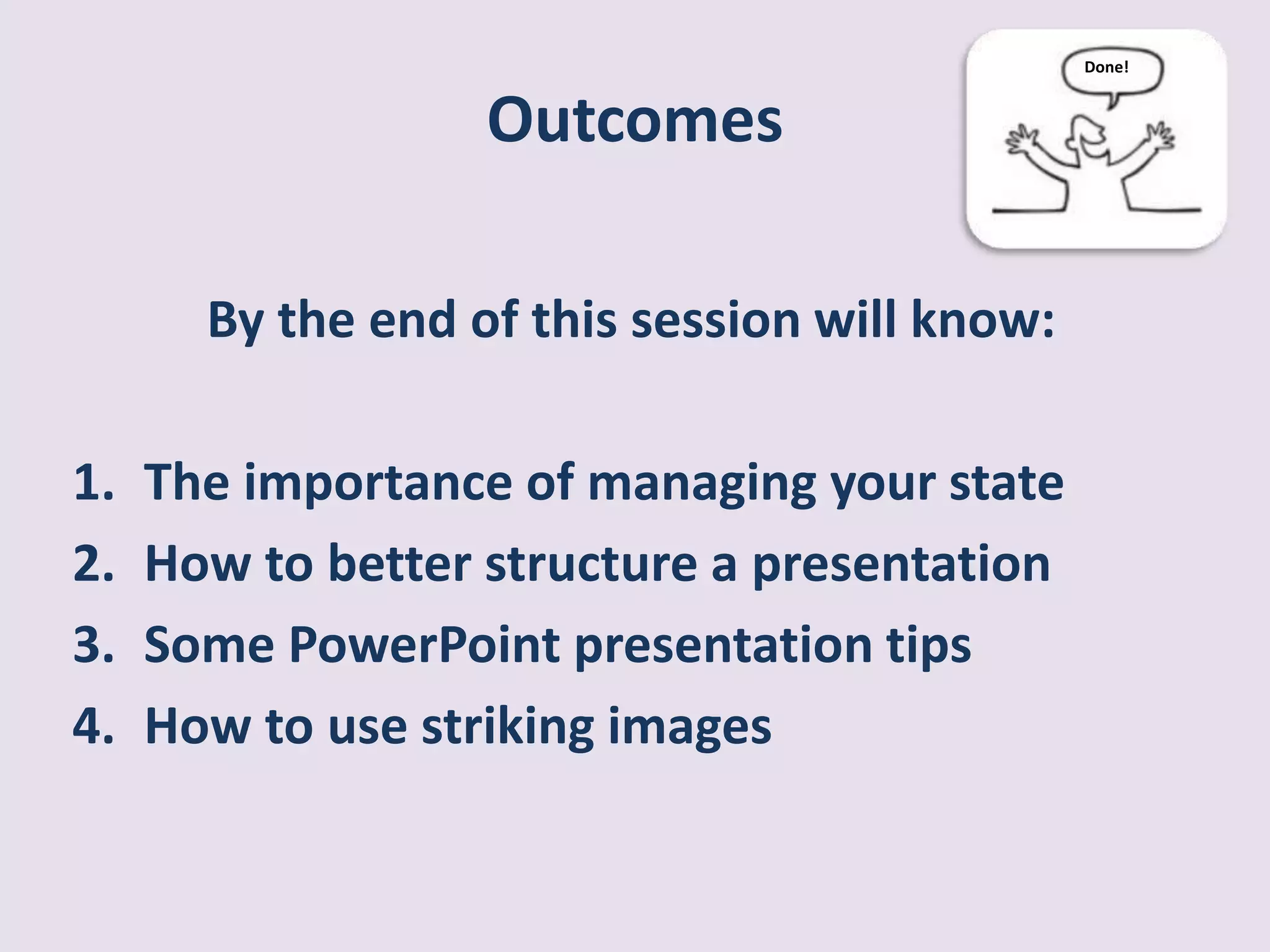 Outcomes

Done!

By the end of this session will know:

1. The importance of managing your state
2. How to better structure a presentation
3. Some PowerPoint presentation tips
4. How to use striking images